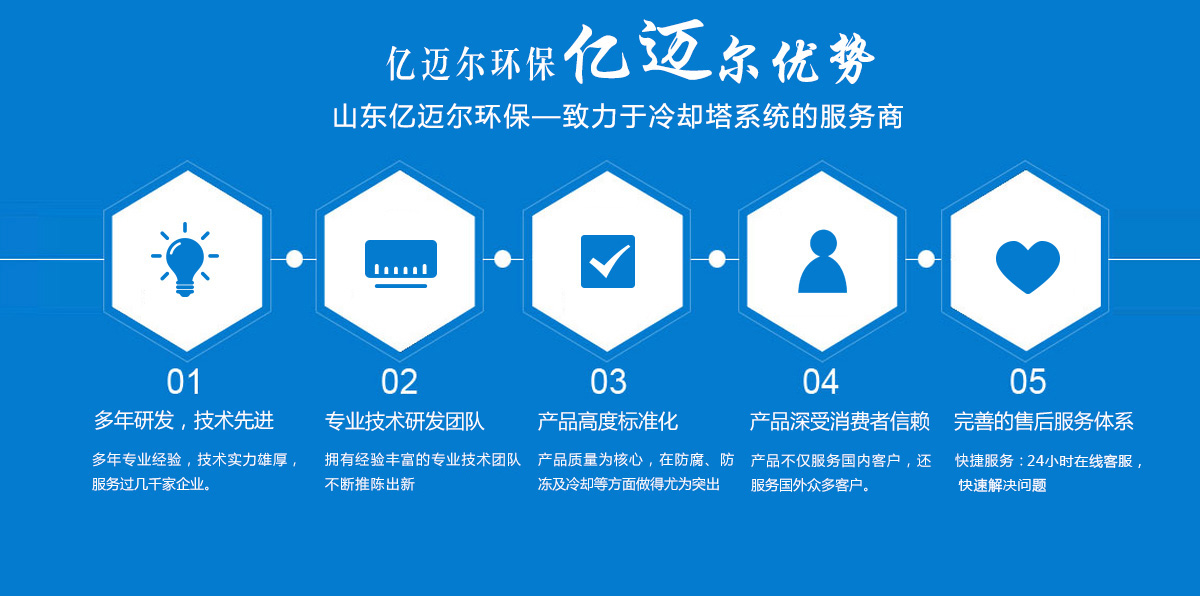 亿迈尔环保 亿迈尔优势

山东亿迈尔环保—致力于冷却塔系统的服务商

01
多年研发，技术先进
多年专业经验，技术实力雄厚，服务过几千家企业。

02
专业技术研发团队
拥有经验丰富的专业技术团队不断推陈出新

03
产品高度标准化
产品质量为核心，在防腐、防冻及冷却等方面做得尤为突出

04
产品深受消费者信赖
产品不仅服务国内客户，还服务国外众多客户。

05
完善的售后服务体系
快捷服务：24小时在线客服，快速解决问题